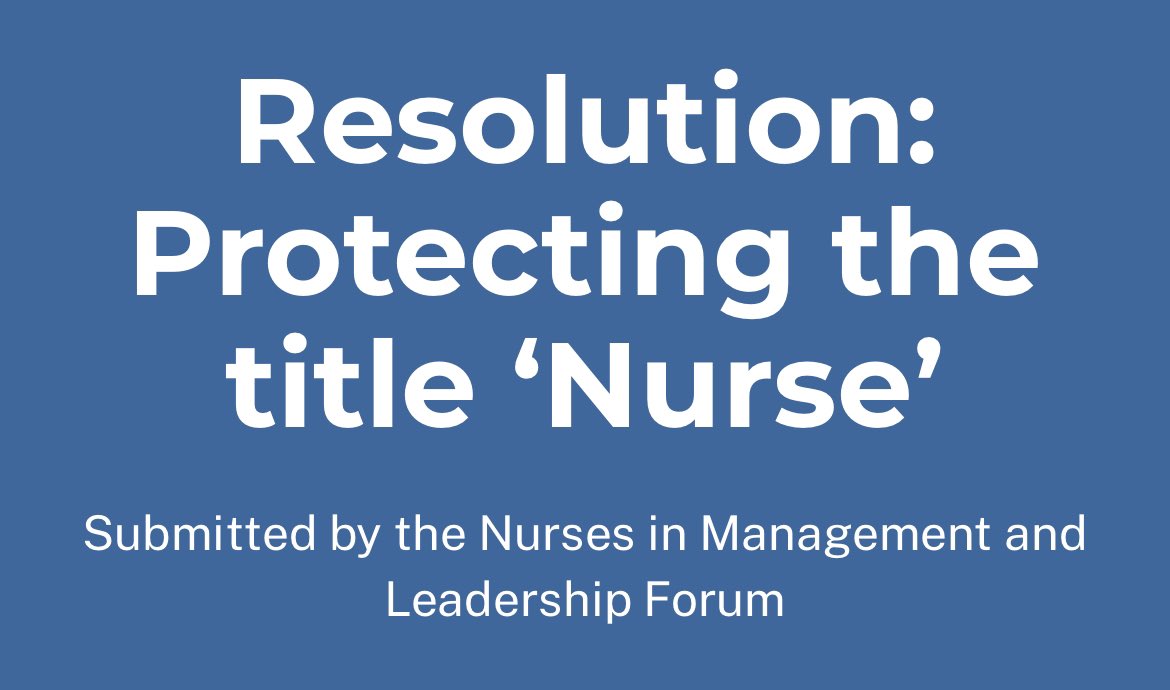 Resolution: Protecting the title ‘Nurse’

Submitted by the Nurses in Management and Leadership Forum